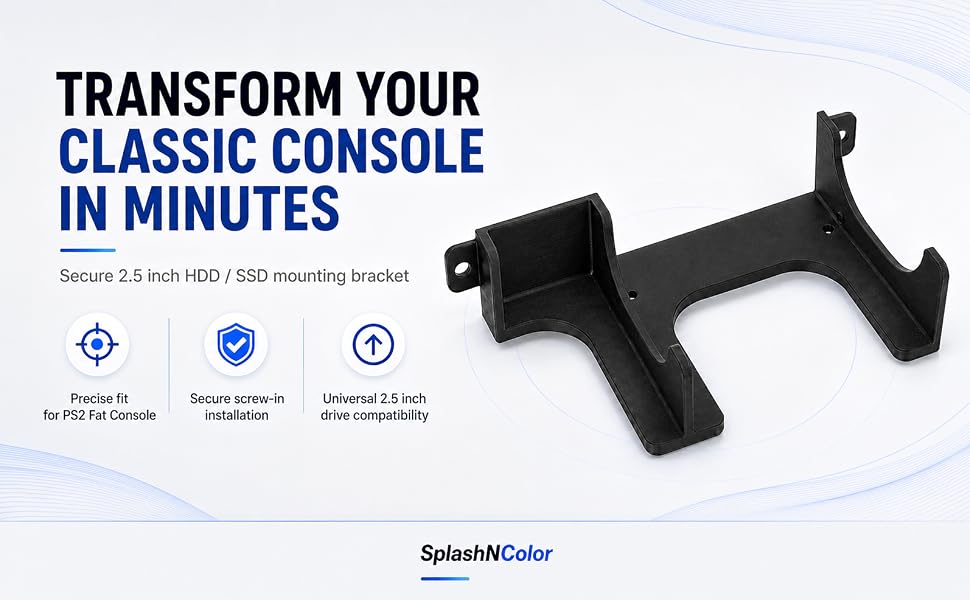 TRANSFORM YOUR CLASSIC CONSOLE IN MINUTES

Secure 2.5 inch HDD / SSD mounting bracket

Precise fit for PS2 Fat Console

Secure screw-in installation

Universal 2.5 inch drive compatibility

SplashNColor